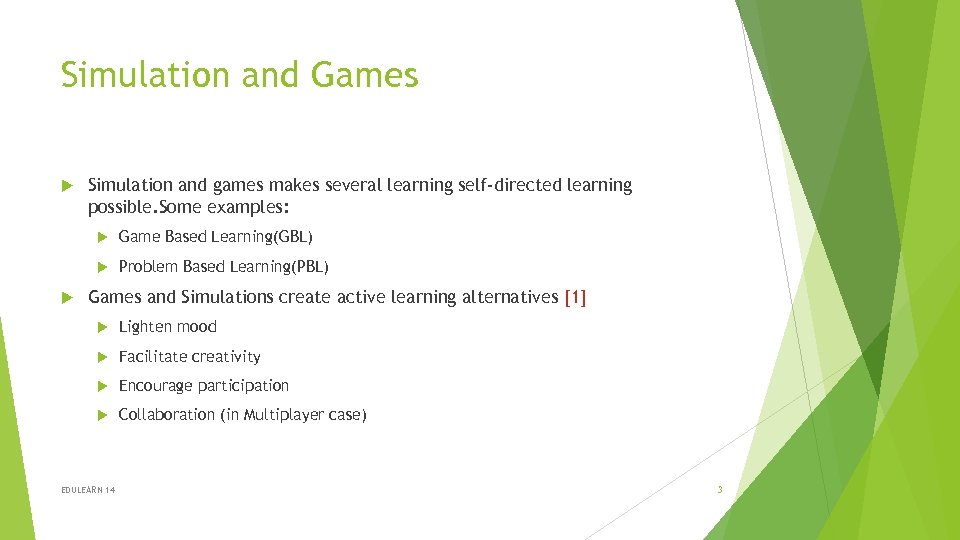 Simulation and Games

Simulation and games makes several learning self-directed learning possible.Some examples:

Game Based Learning(GBL)

Problem Based Learning(PBL)

Games and Simulations create active learning alternatives [1]

Lighten mood

Facilitate creativity

Encourage participation

Collaboration (in Multiplayer case)

EDULEARN 14

3